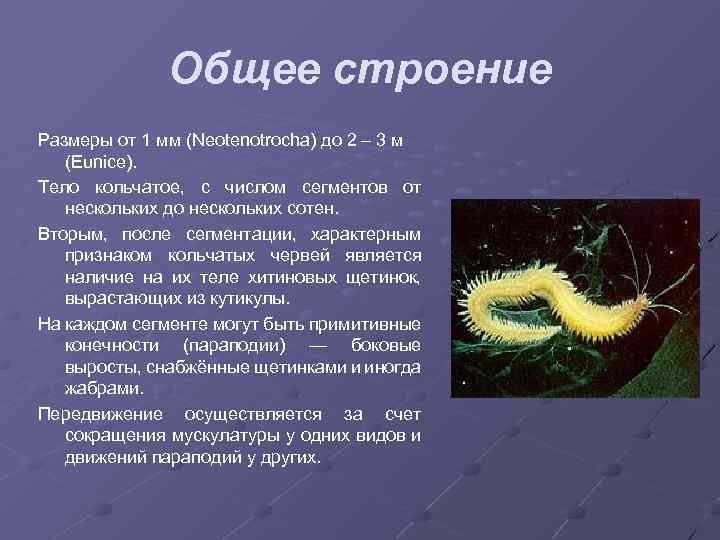 Общее строение

Размеры от 1 мм (Neotenotrocha) до 2 – 3 м (Eunice).

Тело кольчатое, с числом сегментов от нескольких до нескольких сотен.

Вторым, после сегментации, характерным признаком кольчатых червей является наличие на их теле хитиновых щетинок, вырастающих из кутикулы.

На каждом сегменте могут быть примитивные конечности (параподии) — боковые выросты, снабжённые щетинками и иногда жабрами.

Передвижение осуществляется за счет сокращения мускулатуры у одних видов и движений параподий у других.